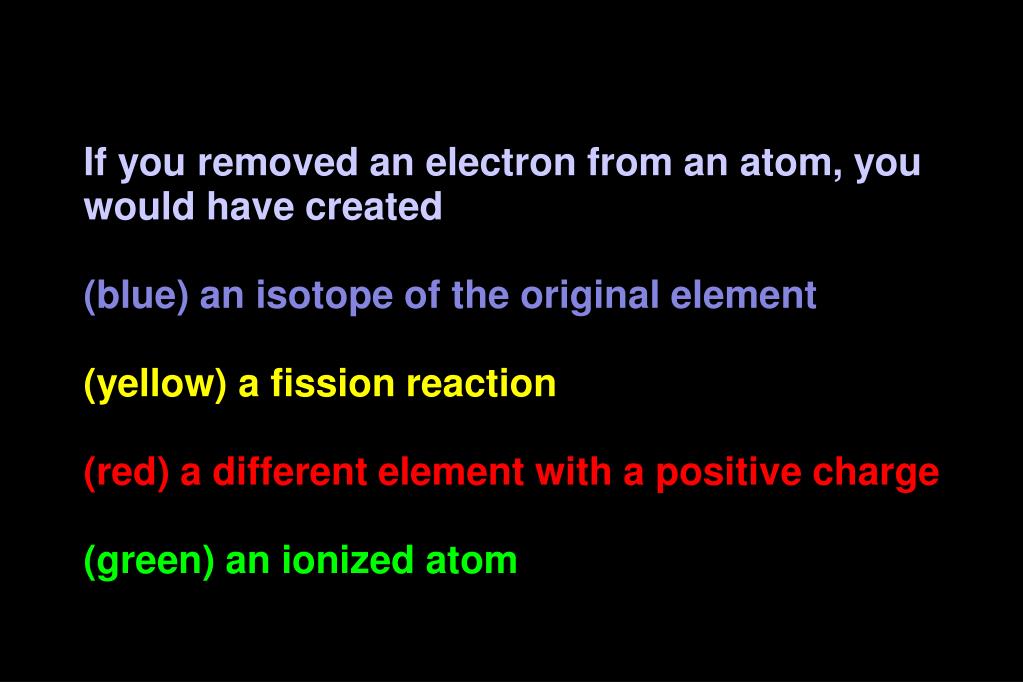 If you removed an electron from an atom, you would have created

(blue) an isotope of the original element

(yellow) a fission reaction

(red) a different element with a positive charge

(green) an ionized atom